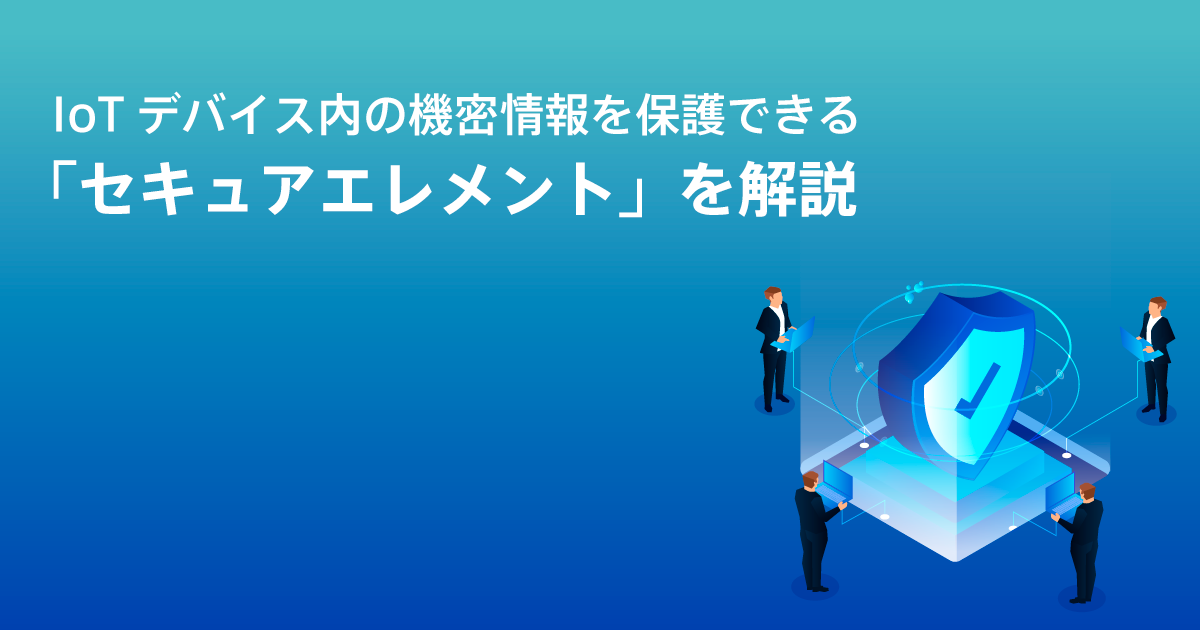 IoT デバイス内の機密情報を保護できる
「セキュアエレメント」を解説